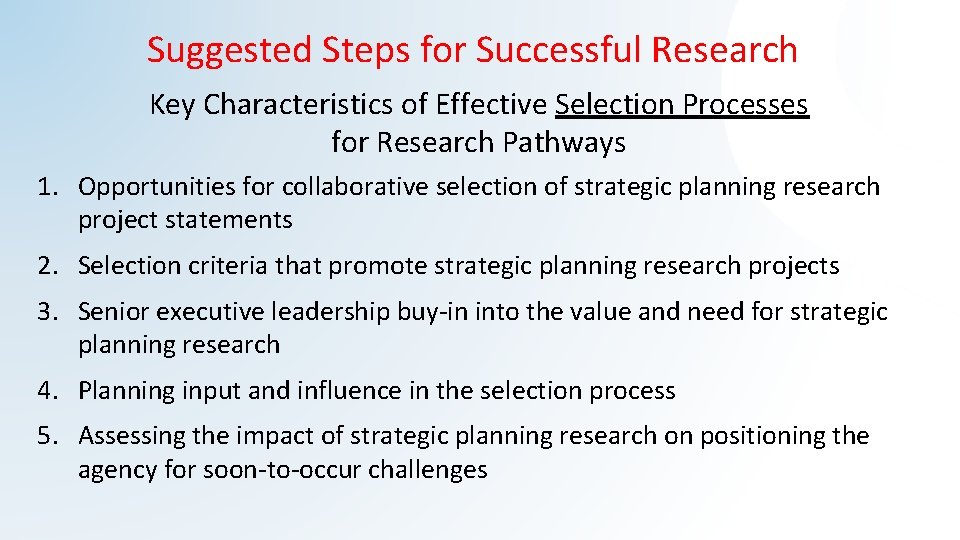 Suggested Steps for Successful Research

Key Characteristics of Effective Selection Processes for Research Pathways

1. Opportunities for collaborative selection of strategic planning research project statements

2. Selection criteria that promote strategic planning research projects

3. Senior executive leadership buy-in into the value and need for strategic planning research

4. Planning input and influence in the selection process

5. Assessing the impact of strategic planning research on positioning the agency for soon-to-occur challenges